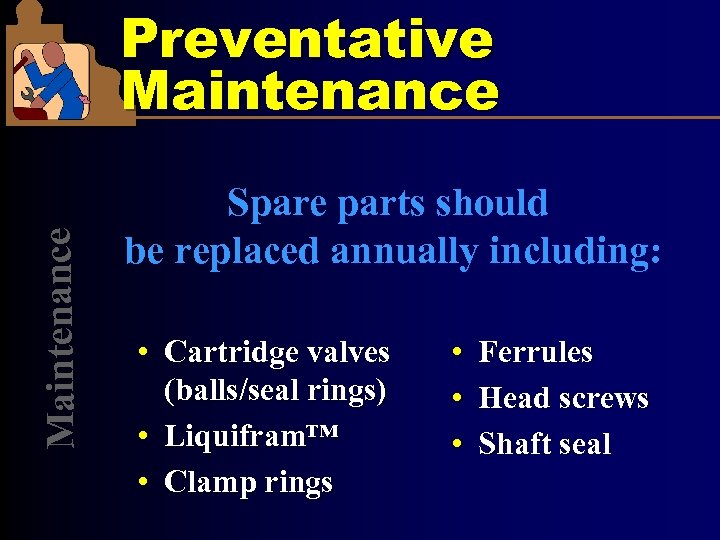 Preventative Maintenance

Maintenance

Spare parts should be replaced annually including:

• Cartridge valves (balls/seal rings)
• Liquifram™
• Clamp rings

• Ferrules
• Head screws
• Shaft seal